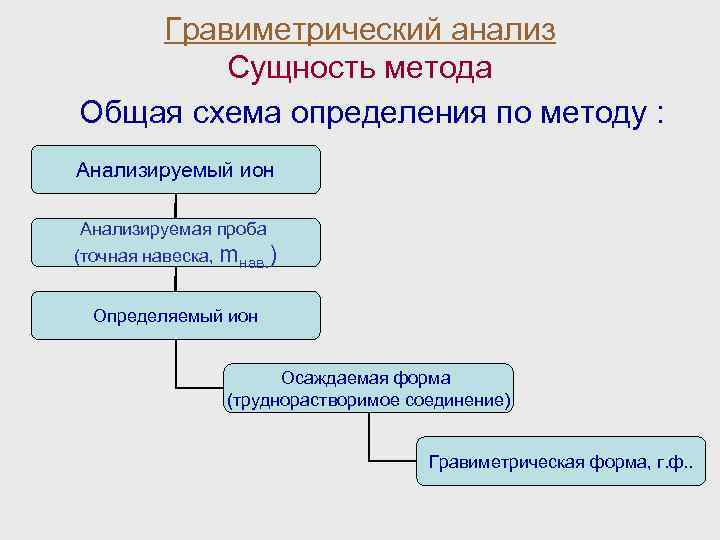 Гравиметрический анализ
Сущность метода

Общая схема определения по методу :

Анализируемый ион

Анализируемая проба (точная навеска, $m_{нав.}$)

Определяемый ион

Осаждаемая форма (труднорастворимое соединение)

Гравиметрическая форма, г.ф..